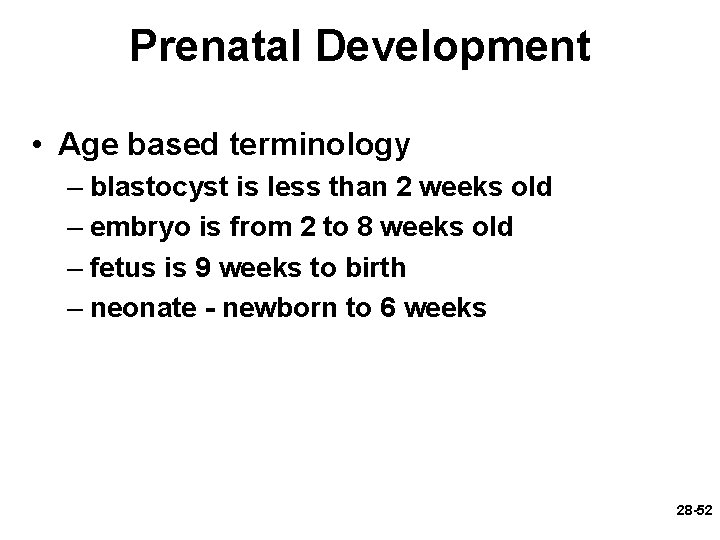 Prenatal Development

• Age based terminology
– blastocyst is less than 2 weeks old
– embryo is from 2 to 8 weeks old
– fetus is 9 weeks to birth
– neonate - newborn to 6 weeks

28-52